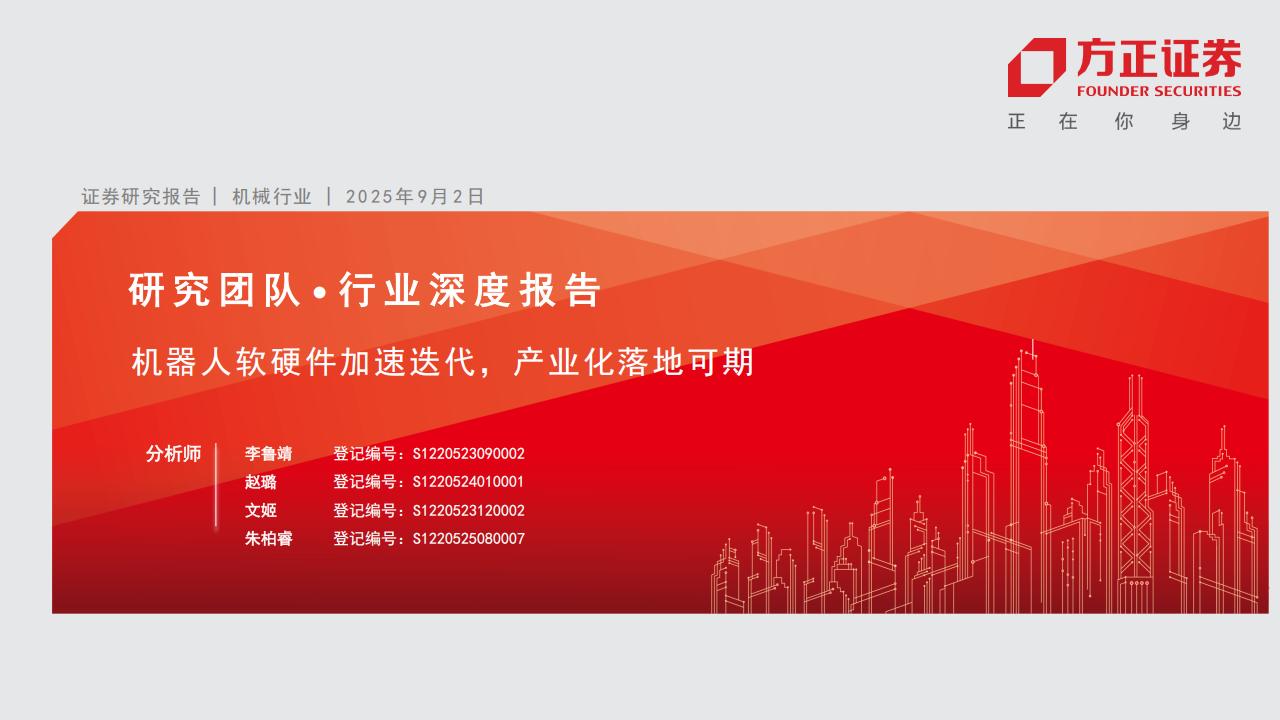 方正证券
FOUNDER SECURITIES
正 在 你 身 边

证券研究报告 | 机械行业 | 2025年9月2日

研究团队•行业深度报告

机器人软硬件加速迭代，产业化落地可期

分析师
李鲁靖 登记编号：S1220523090002
赵璐 登记编号：S1220524010001
文姬 登记编号：S1220523120002
朱柏睿 登记编号：S1220525080007